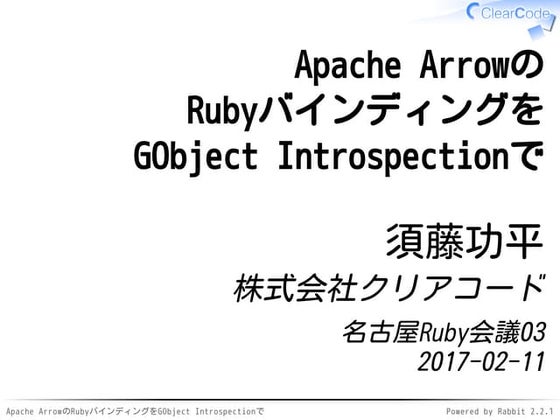 ClearCode

Apache Arrowの Rubyバインディングを GObject Introspectionで

須藤功平

株式会社クリアコード

名古屋Ruby会議03
2017-02-11

Apache ArrowのRubyバインディングをGObject Introspectionで

Powered by Rabbit 2.2.1